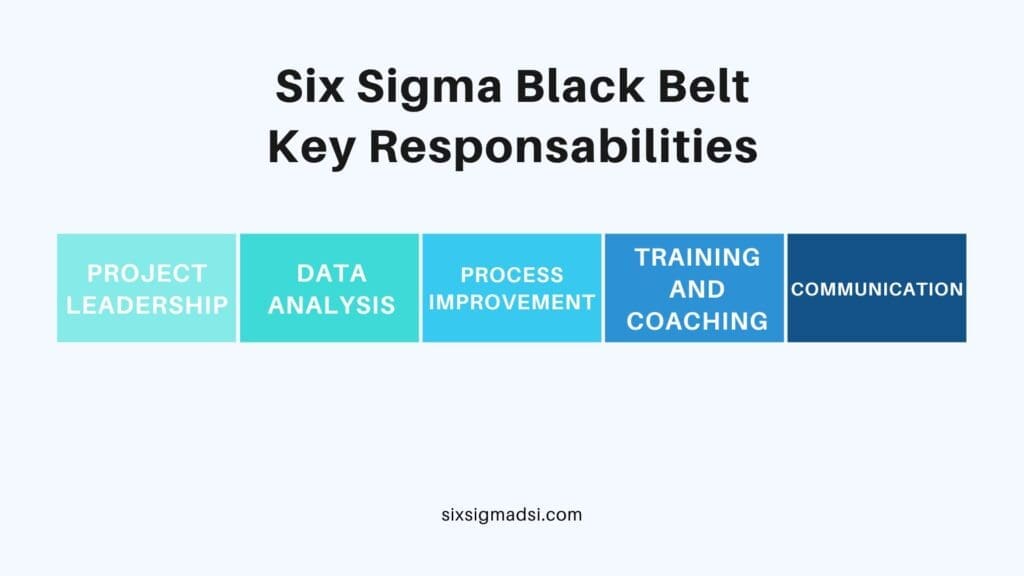 Six Sigma Black Belt
Key Responsabilities

PROJECT LEADERSHIP

DATA ANALYSIS

PROCESS IMPROVEMENT

TRAINING AND COACHING

COMMUNICATION

sixsigmadsi.com